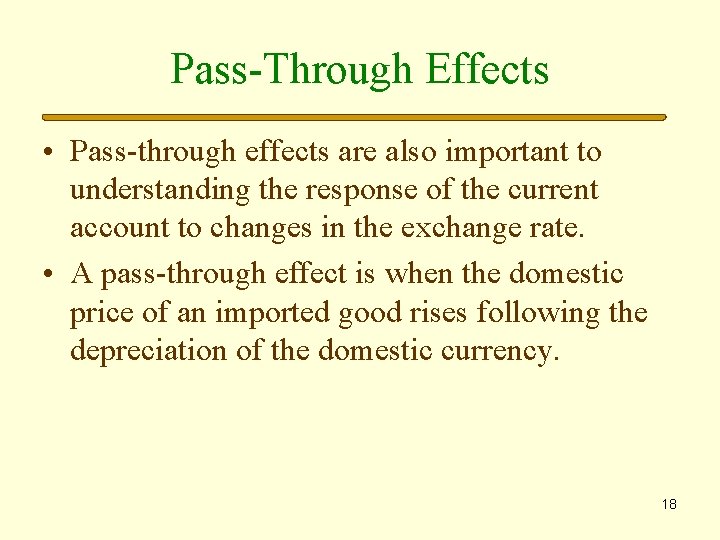 Pass-Through Effects

• Pass-through effects are also important to understanding the response of the current account to changes in the exchange rate.
• A pass-through effect is when the domestic price of an imported good rises following the depreciation of the domestic currency.

18